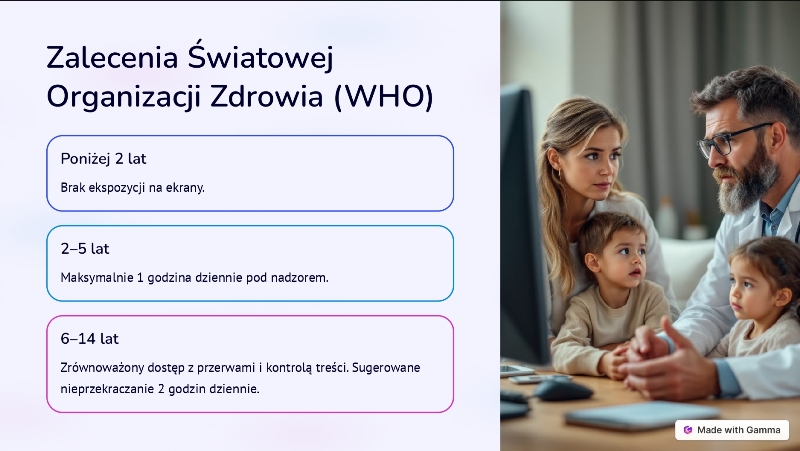 Zalecenia Światowej Organizacji Zdrowia (WHO)

Poniżej 2 lat

Brak ekspozycji na ekrany.

2–5 lat

Maksymalnie 1 godzina dziennie pod nadzorem.

6–14 lat

Zrównoważony dostęp z przerwami i kontrolą treści. Sugerowane nieprzekraczanie 2 godzin dziennie.

Made with Gamma